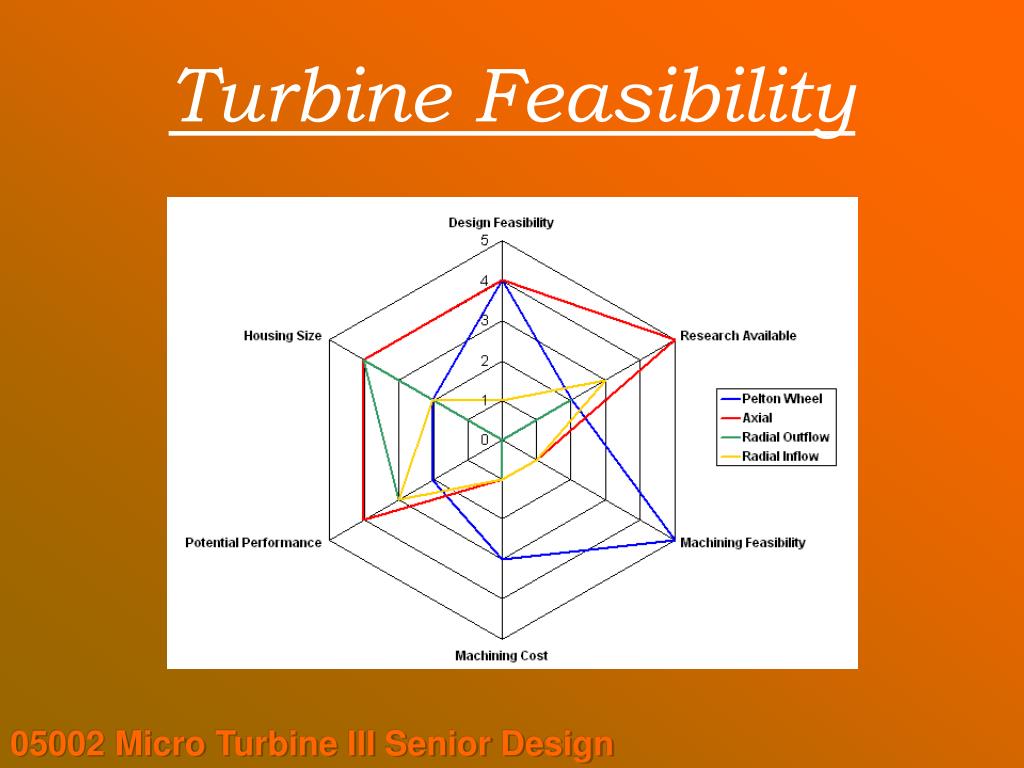 Turbine Feasibility

Design Feasibility
5
4
3
2
1
0
Research Available
Machining Feasibility
Machining Cost
Potential Performance
Housing Size

Pelton Wheel
Axial
Radial Outflow
Radial Inflow

05002 Micro Turbine III Senior Design